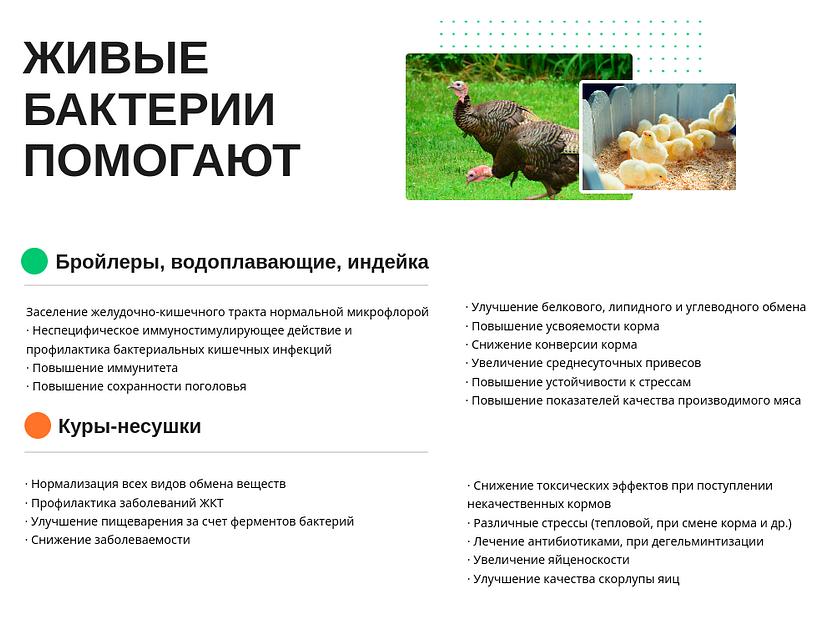 ЖИВЫЕ БАКТЕРИИ ПОМОГАЮТ

Бройлеры, водоплавающие, индейка

Заселение желудочно-кишечного тракта нормальной микрофлорой
· Неспецифическое иммуностимулирующее действие и профилактика бактериальных кишечных инфекций
· Повышение иммунитета
· Повышение сохранности поголовья

· Улучшение белкового, липидного и углеводного обмена
· Повышение усвояемости корма
· Снижение конверсии корма
· Увеличение среднесуточных привесов
· Повышение устойчивости к стрессам
· Повышение показателей качества производимого мяса

Куры-несушки

· Нормализация всех видов обмена веществ
· Профилактика заболеваний ЖКТ
· Улучшение пищеварения за счет ферментов бактерий
· Снижение заболеваемости

· Снижение токсических эффектов при поступлении некачественных кормов
· Различные стрессы (тепловой, при смене корма и др.)
· Лечение антибиотиками, при дегельминтизации
· Увеличение яйценоскости
· Улучшение качества скорлупы яиц